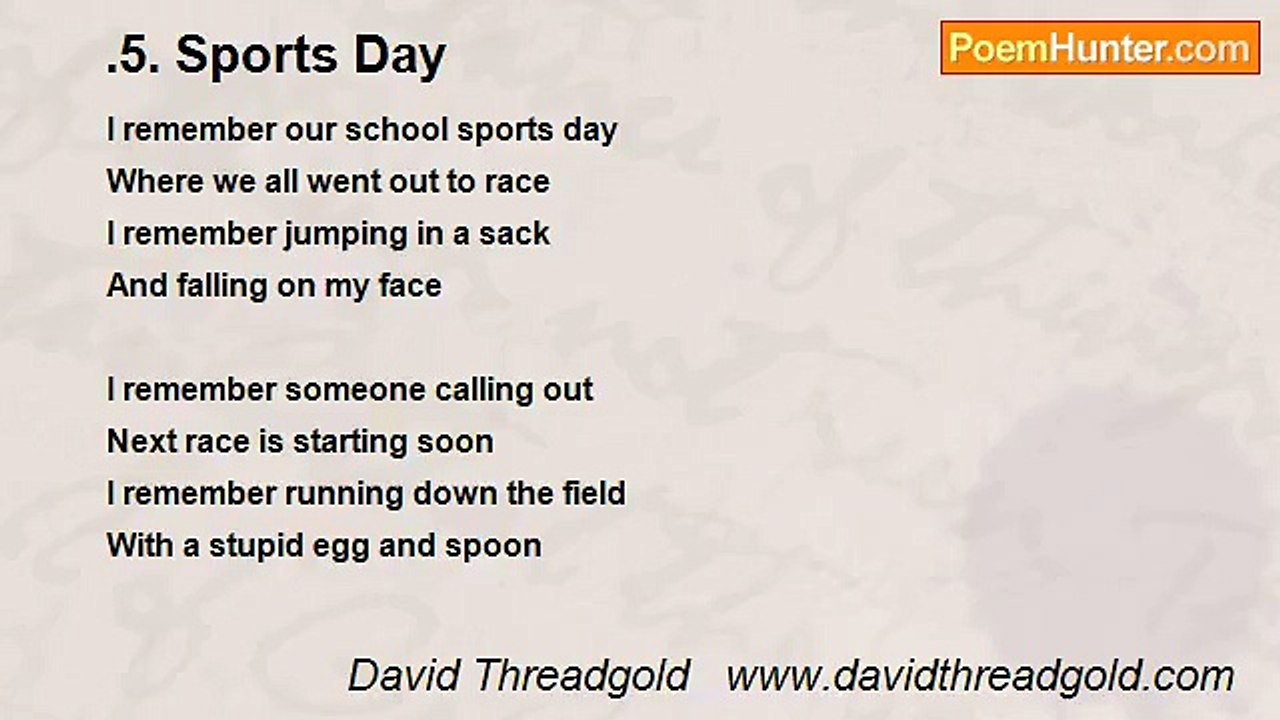 .5. Sports Day

PoemHunter.com

I remember our school sports day
Where we all went out to race
I remember jumping in a sack
And falling on my face

I remember someone calling out
Next race is starting soon
I remember running down the field
With a stupid egg and spoon

David Threadgold www.davidthreadgold.com